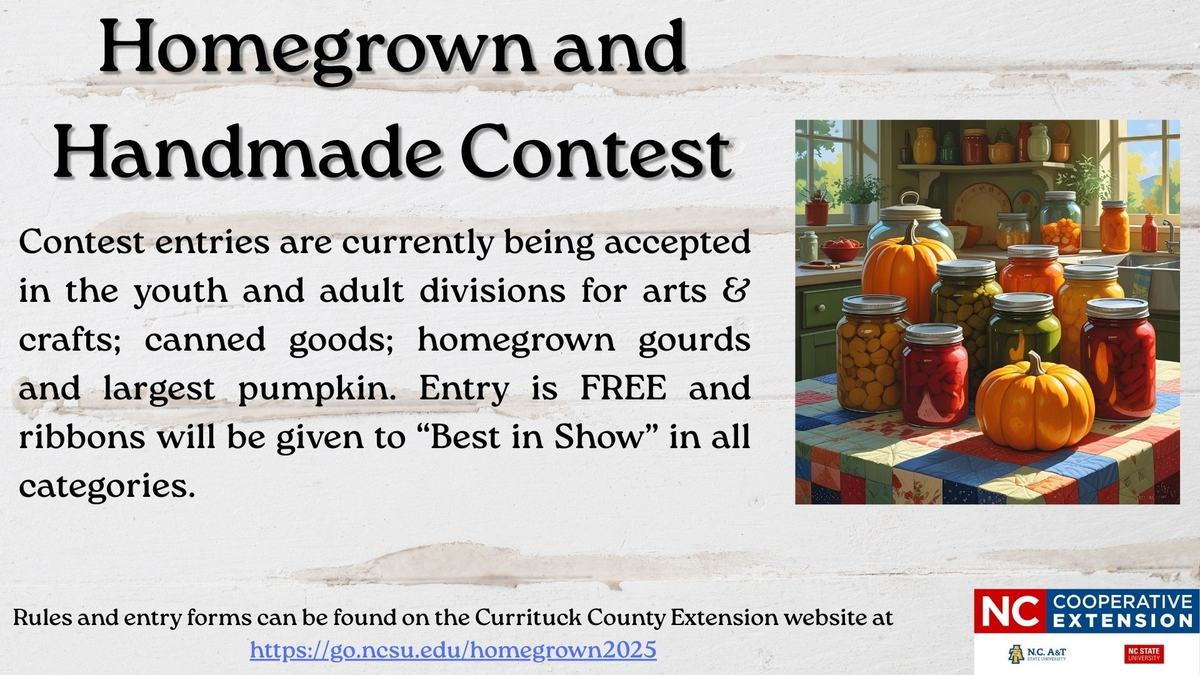 Homegrown and Handmade Contest

Contest entries are currently being accepted in the youth and adult divisions for arts & crafts; canned goods; homegrown gourds and largest pumpkin. Entry is FREE and ribbons will be given to "Best in Show" in all categories.

Rules and entry forms can be found on the Currituck County Extension website at https://go.ncsu.edu/homegrown2025

NC COOPERATIVE EXTENSION
N.C. A&T STATE UNIVERSITY
NC STATE UNIVERSITY